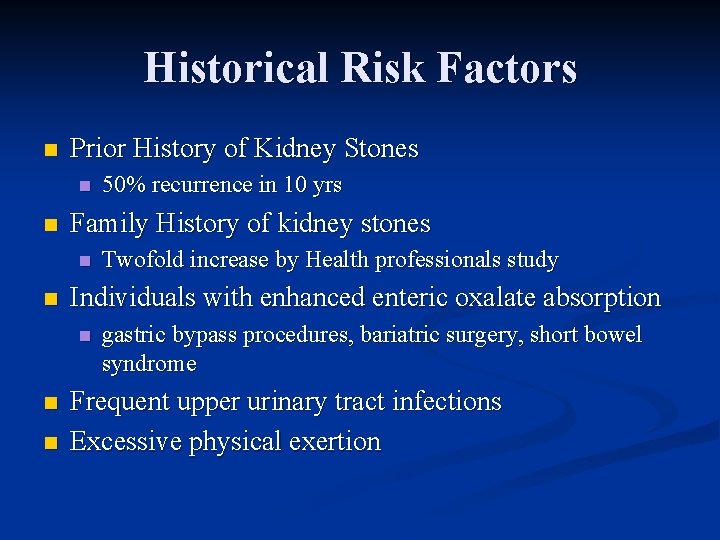 Historical Risk Factors

- Prior History of Kidney Stones
  - 50% recurrence in 10 yrs
- Family History of kidney stones
  - Twofold increase by Health professionals study
- Individuals with enhanced enteric oxalate absorption
  - gastric bypass procedures, bariatric surgery, short bowel syndrome
- Frequent upper urinary tract infections
- Excessive physical exertion